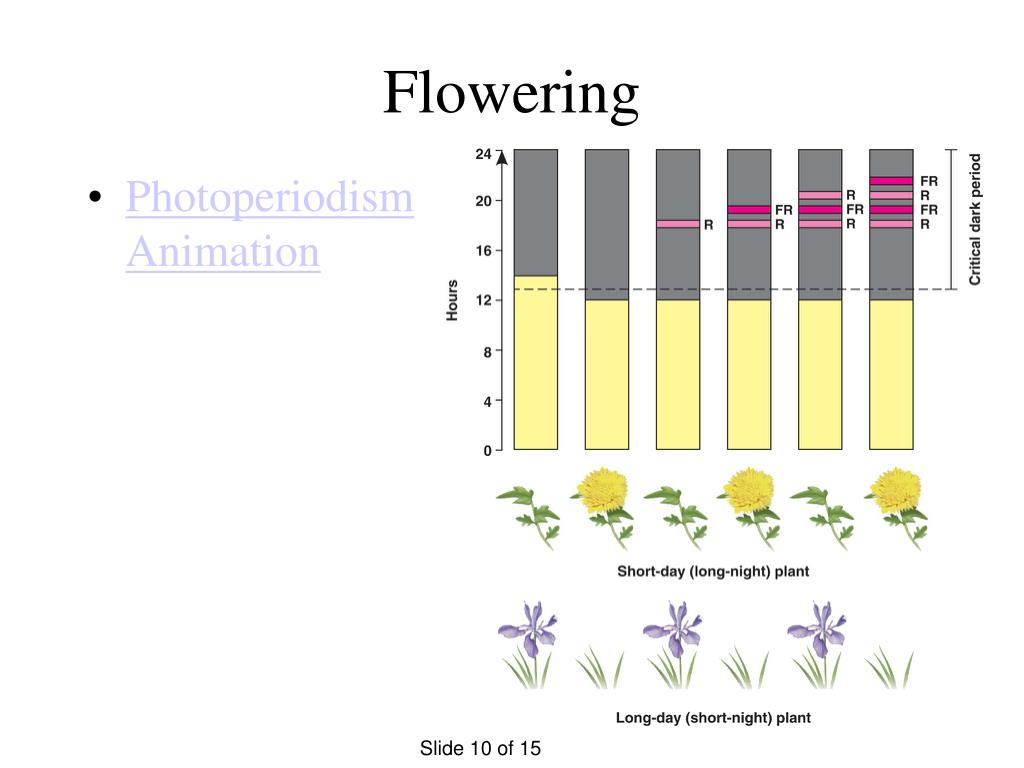 Flowering

• Photoperiodism Animation

24
20
16
12
8
4
0
Hours

R

FR
R

R
FR
R

FR
R
FR
R

Critical dark period

Short-day (long-night) plant

Long-day (short-night) plant

Slide 10 of 15